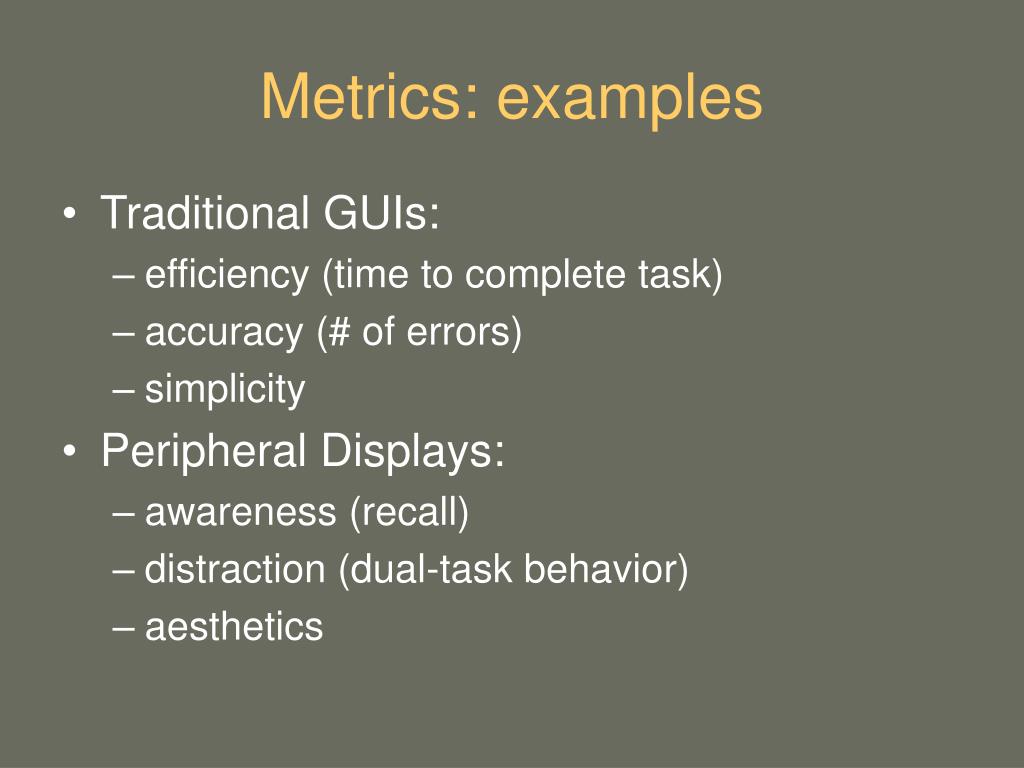 Metrics: examples

• Traditional GUIs:
– efficiency (time to complete task)
– accuracy (# of errors)
– simplicity

• Peripheral Displays:
– awareness (recall)
– distraction (dual-task behavior)
– aesthetics